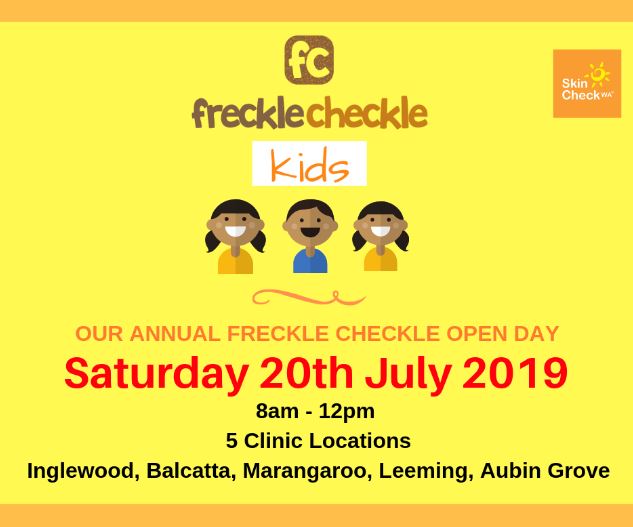 fc

frecklecheckle

kids

Skin Check WA

OUR ANNUAL FRECKLE CHECKLE OPEN DAY

Saturday 20th July 2019

8am - 12pm

5 Clinic Locations

Inglewood, Balcatta, Marangaroo, Leeming, Aubin Grove